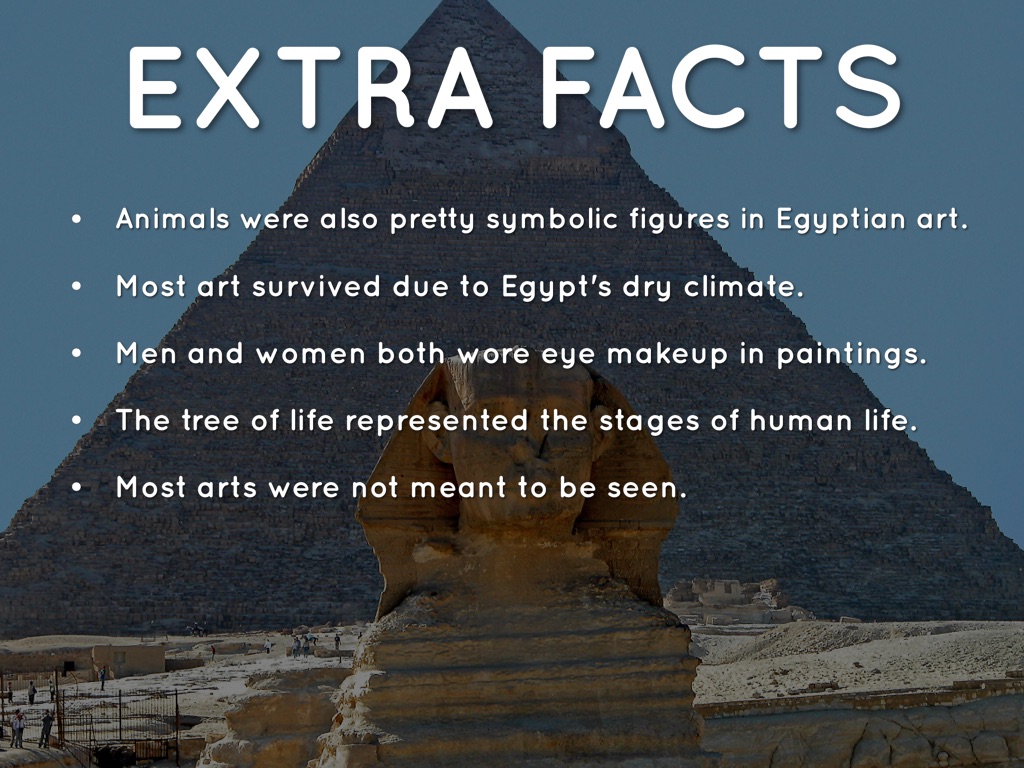 EXTRA FACTS

• Animals were also pretty symbolic figures in Egyptian art.
• Most art survived due to Egypt's dry climate.
• Men and women both wore eye makeup in paintings.
• The tree of life represented the stages of human life.
• Most arts were not meant to be seen.